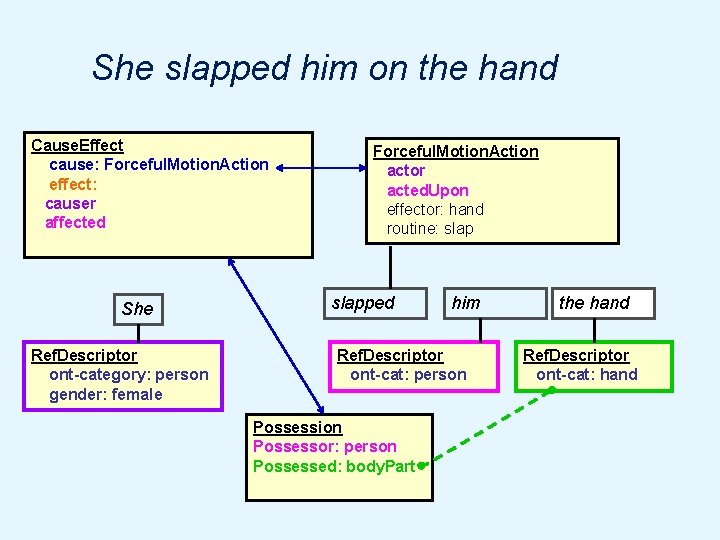 She slapped him on the hand

CauseEffect
cause: ForcefulMotionAction
effect:
causer
affected

ForcefulMotionAction
actor
actedUpon
effector: hand
routine: slap

She

slapped

him

the hand

RefDescriptor
ont-category: person
gender: female

RefDescriptor
ont-cat: person

RefDescriptor
ont-cat: hand

Possession
Possessor: person
Possessed: bodyPart